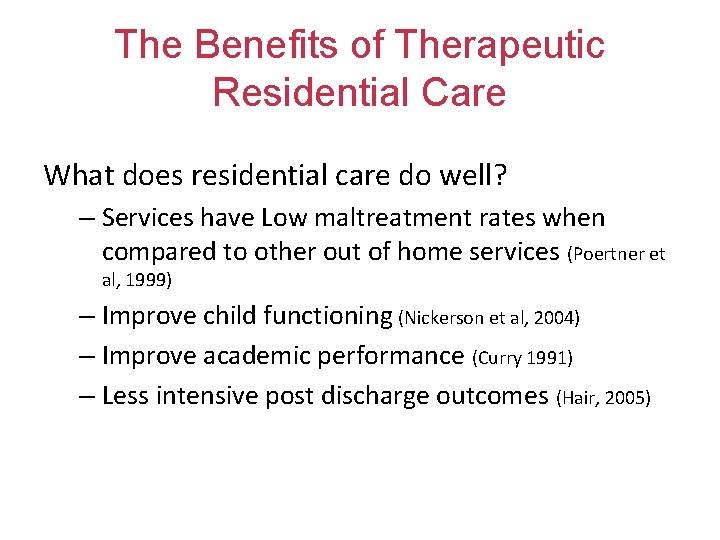 The Benefits of Therapeutic Residential Care

What does residential care do well?

– Services have Low maltreatment rates when compared to other out of home services (Poertner et al, 1999)
– Improve child functioning (Nickerson et al, 2004)
– Improve academic performance (Curry 1991)
– Less intensive post discharge outcomes (Hair, 2005)